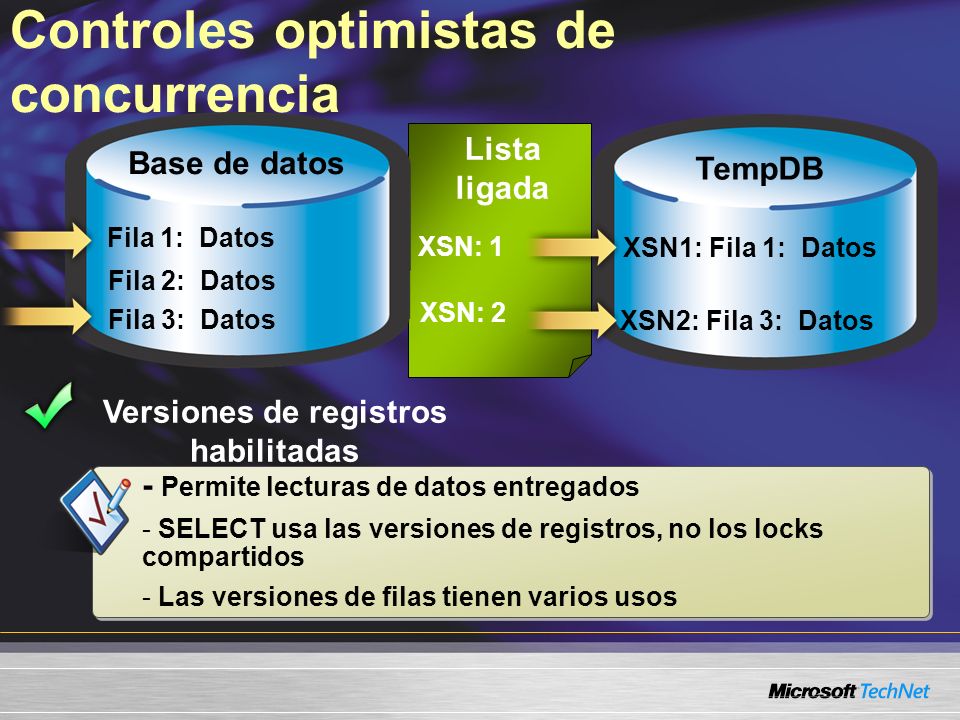 Controles optimistas de concurrencia

Base de datos

Fila 1: Datos

Fila 2: Datos

Fila 3: Datos

Lista ligada

XSN: 1

XSN: 2

TempDB

XSN1: Fila 1: Datos

XSN2: Fila 3: Datos

Versiones de registros habilitadas

- Permite lecturas de datos entregados

- SELECT usa las versiones de registros, no los locks compartidos

- Las versiones de filas tienen varios usos

Microsoft TechNet